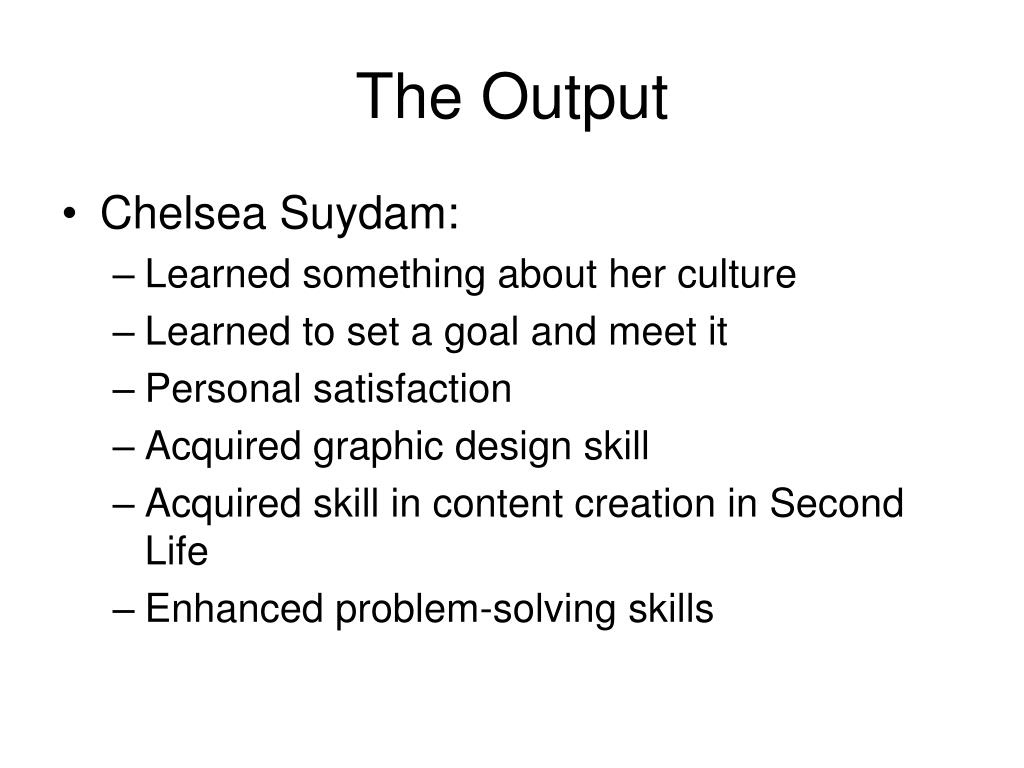 The Output

• Chelsea Suydam:
– Learned something about her culture
– Learned to set a goal and meet it
– Personal satisfaction
– Acquired graphic design skill
– Acquired skill in content creation in Second Life
– Enhanced problem-solving skills